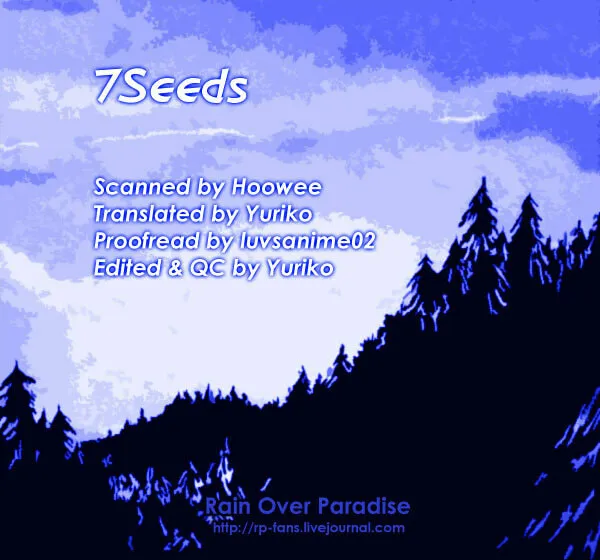 7Seeds

Scanned by Hoowee
Translated by Yuriko
Proofread by luvsanime02
Edited & QC by Yuriko

Rain Over Paradise
http://rp-fans.livejournal.com